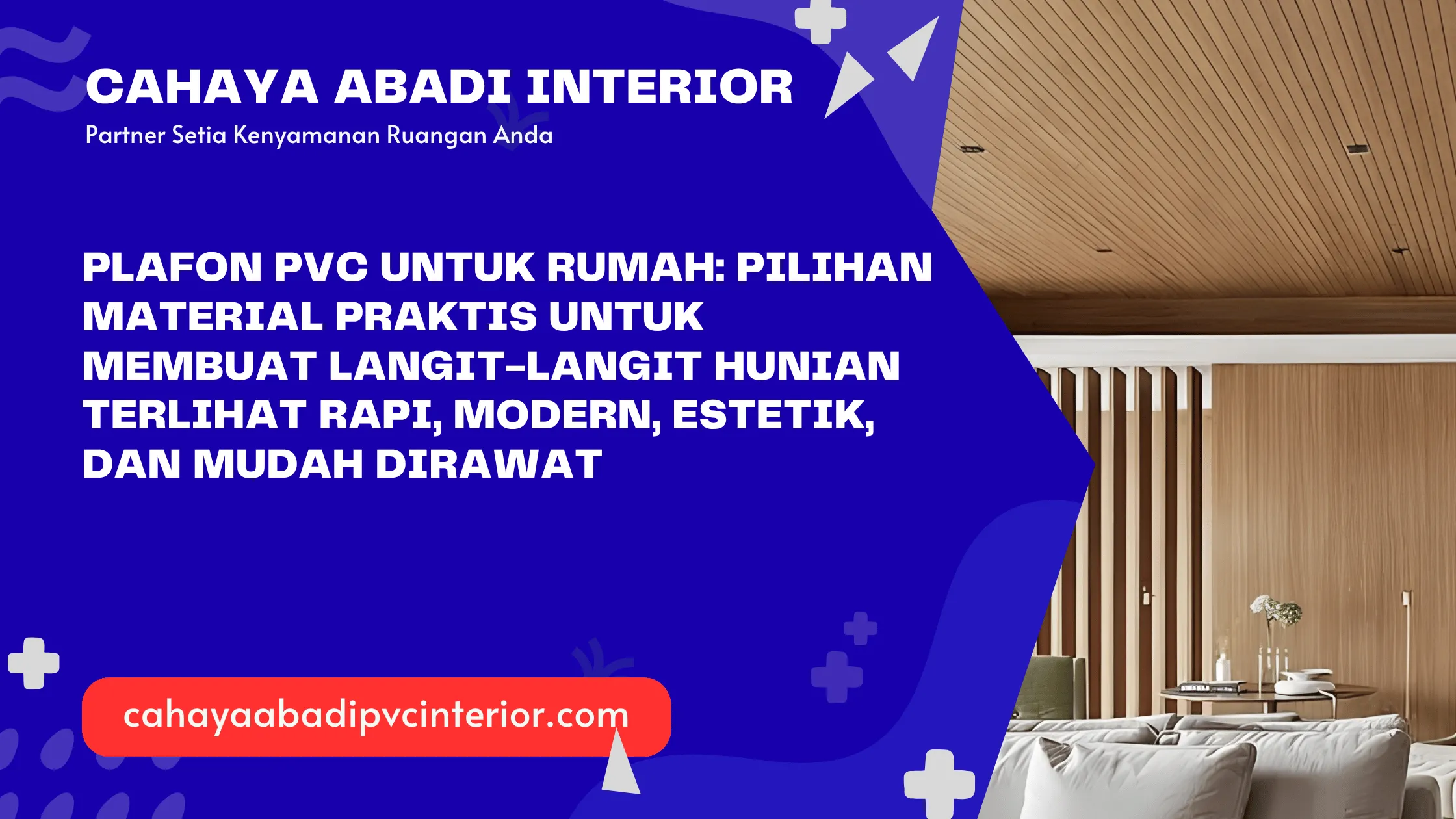 CAHAYA ABADI INTERIOR
Partner Setia Kenyamanan Ruangan Anda

PLAFON PVC UNTUK RUMAH: PILIHAN MATERIAL PRAKTIS UNTUK MEMBUAT LANGIT-LANGIT HUNIAN TERLIHAT RAPI, MODERN, ESTETIK, DAN MUDAH DIRAWAT

cahayaabadipvcinterior.com